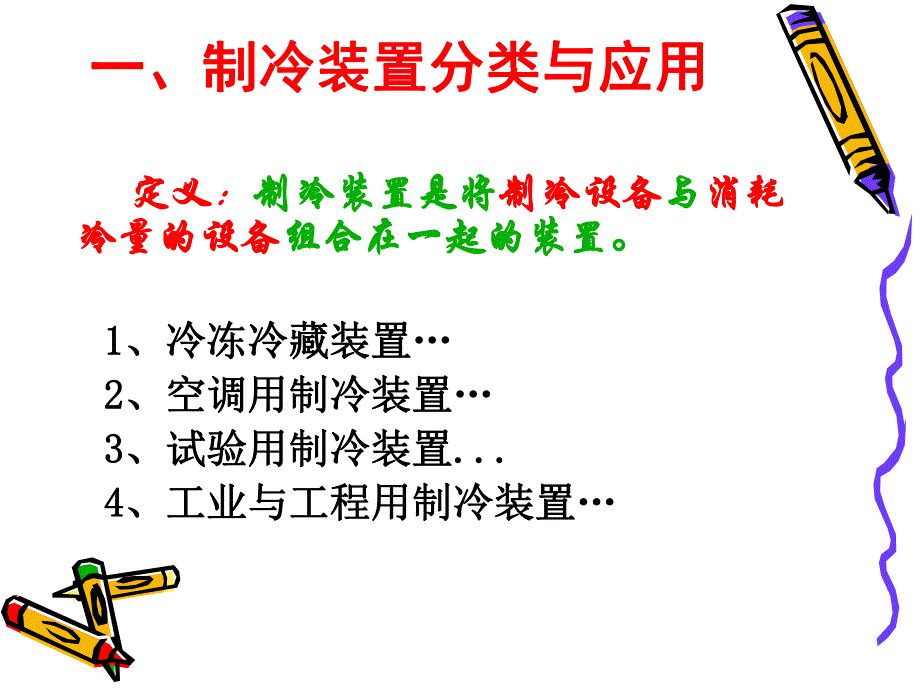 一、制冷装置分类与应用

定义：制冷装置是将制冷设备与消耗冷量的设备组合在一起的装置。

1、冷冻冷藏装置…
2、空调用制冷装置…
3、试验用制冷装置...
4、工业与工程用制冷装置…